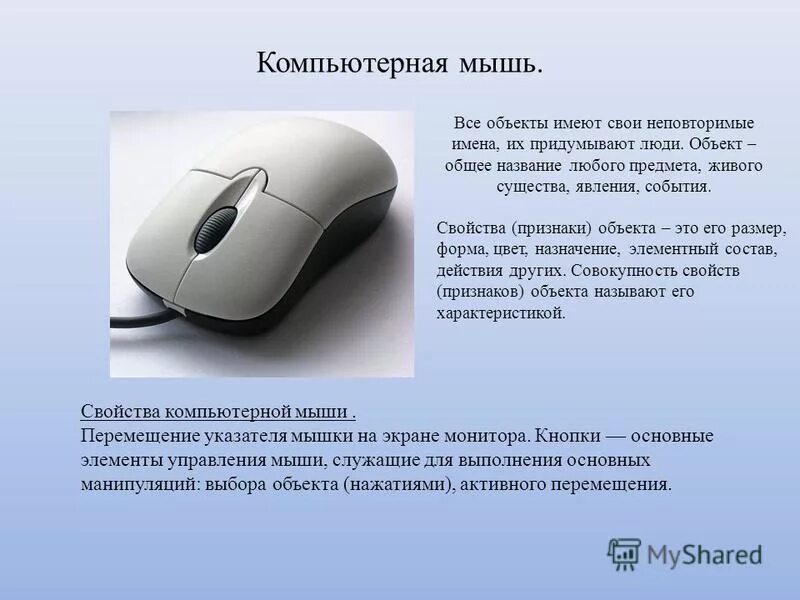 Компьютерная мышь.

Все объекты имеют свои неповторимые имена, их придумывают люди. Объект – общее название любого предмета, живого существа, явления, события.

Свойства (признаки) объекта – это его размер, форма, цвет, назначение, элементный состав, действия других. Совокупность свойств (признаков) объекта называют его характеристикой.

Свойства компьютерной мыши .
Перемещение указателя мышки на экране монитора. Кнопки — основные элементы управления мыши, служащие для выполнения основных манипуляций: выбора объекта (нажатиями), активного перемещения.

MyShared